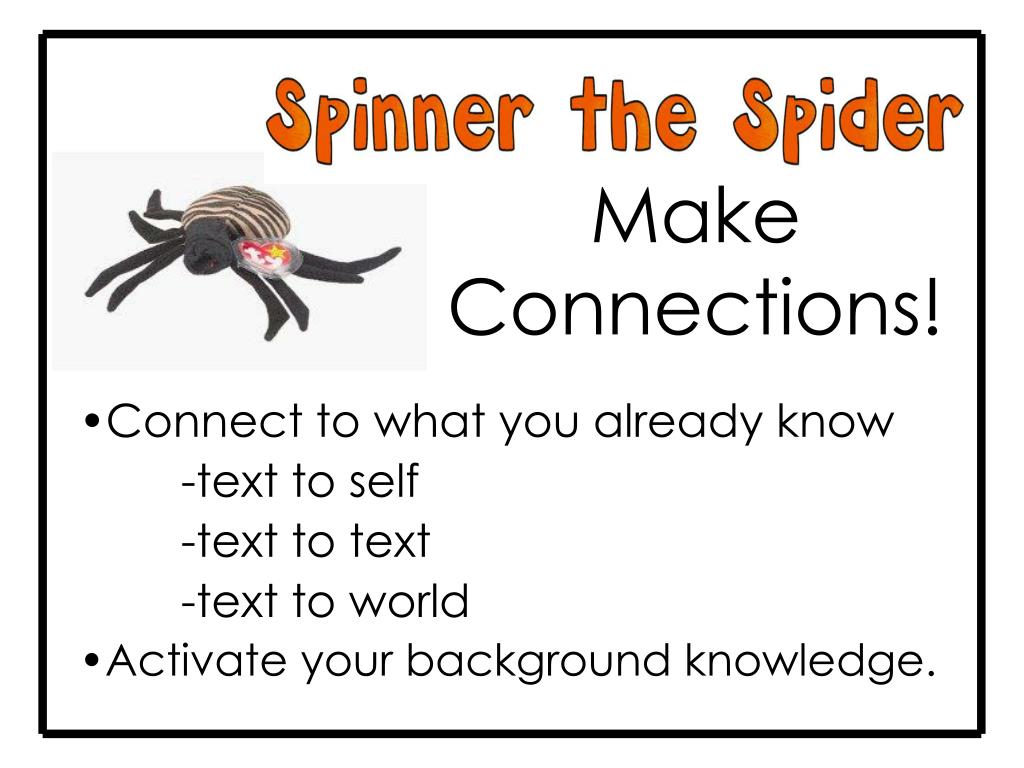 Spinner the Spider

Make Connections!

•Connect to what you already know
-text to self
-text to text
-text to world
•Activate your background knowledge.